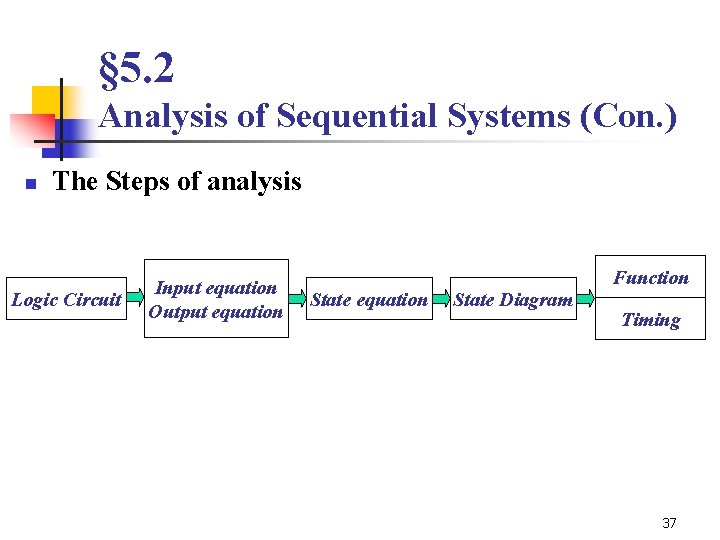 §5.2
Analysis of Sequential Systems (Con.)

The Steps of analysis

Logic Circuit

Input equation
Output equation

State equation

State Diagram

Function

Timing

37